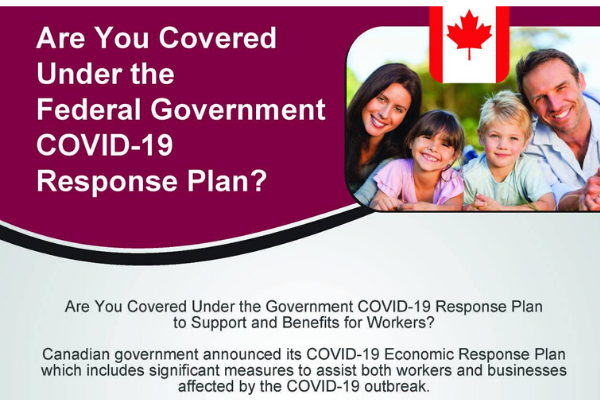 Are You Covered Under the Federal Government COVID-19 Response Plan?

Are You Covered Under the Government COVID-19 Response Plan to Support and Benefits for Workers?

Canadian government announced its COVID-19 Economic Response Plan which includes significant measures to assist both workers and businesses affected by the COVID-19 outbreak.